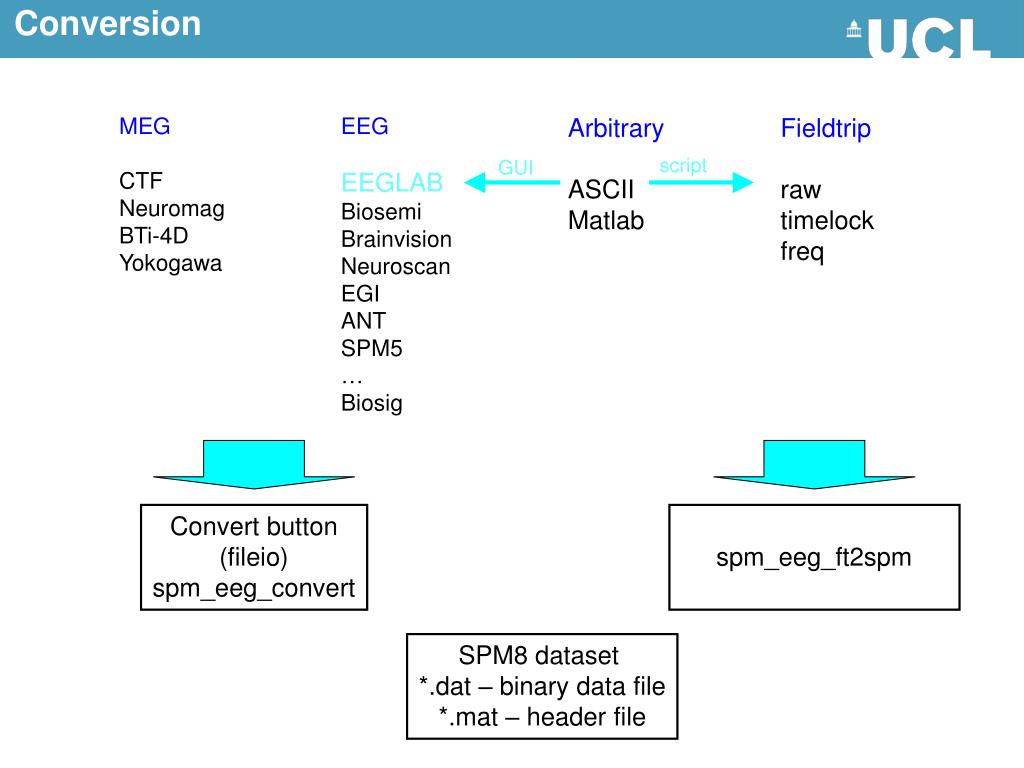 Conversion

UCL

MEG

CTF
Neuromag
BTi-4D
Yokogawa

EEG

EEGLAB
Biosemi
Brainvision
Neuroscan
EGI
ANT
SPM5
…
Biosig

GUI

Arbitrary

ASCII
Matlab

script

Fieldtrip

raw
timelock
freq

Convert button
(fileio)
spm_eeg_convert

spm_eeg_ft2spm

SPM8 dataset
*.dat – binary data file
*.mat – header file